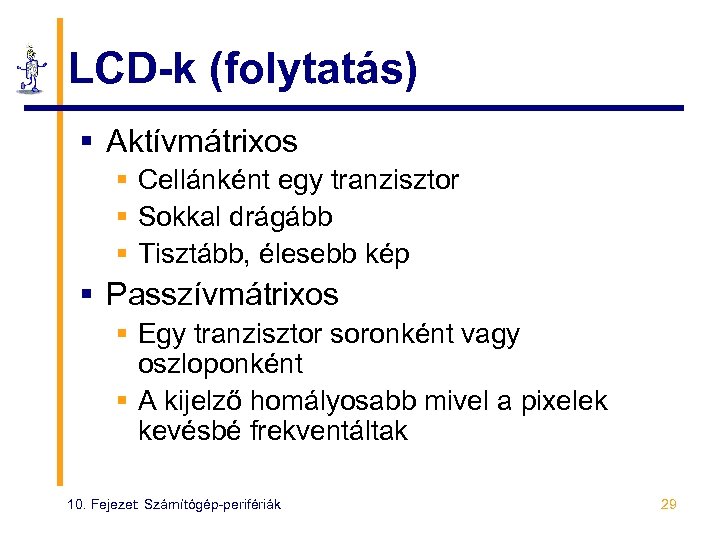 LCD-k (folytatás)

▪ Aktívmátrixos
  ▪ Cellánként egy tranzisztor
  ▪ Sokkal drágább
  ▪ Tisztább, élesebb kép
▪ Passzívmátrixos
  ▪ Egy tranzisztor soronként vagy oszloponként
  ▪ A kijelző homályosabb mivel a pixelek kevésbé frekventáltak

10. Fejezet Számítógép-perifériák

29